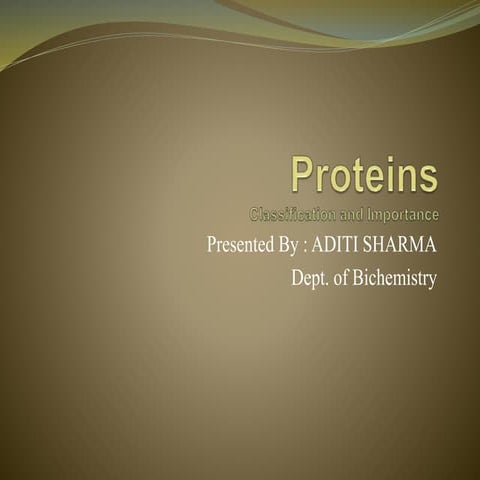 Proteins

Classification and Importance

Presented By : ADITI SHARMA

Dept. of Bichemistry